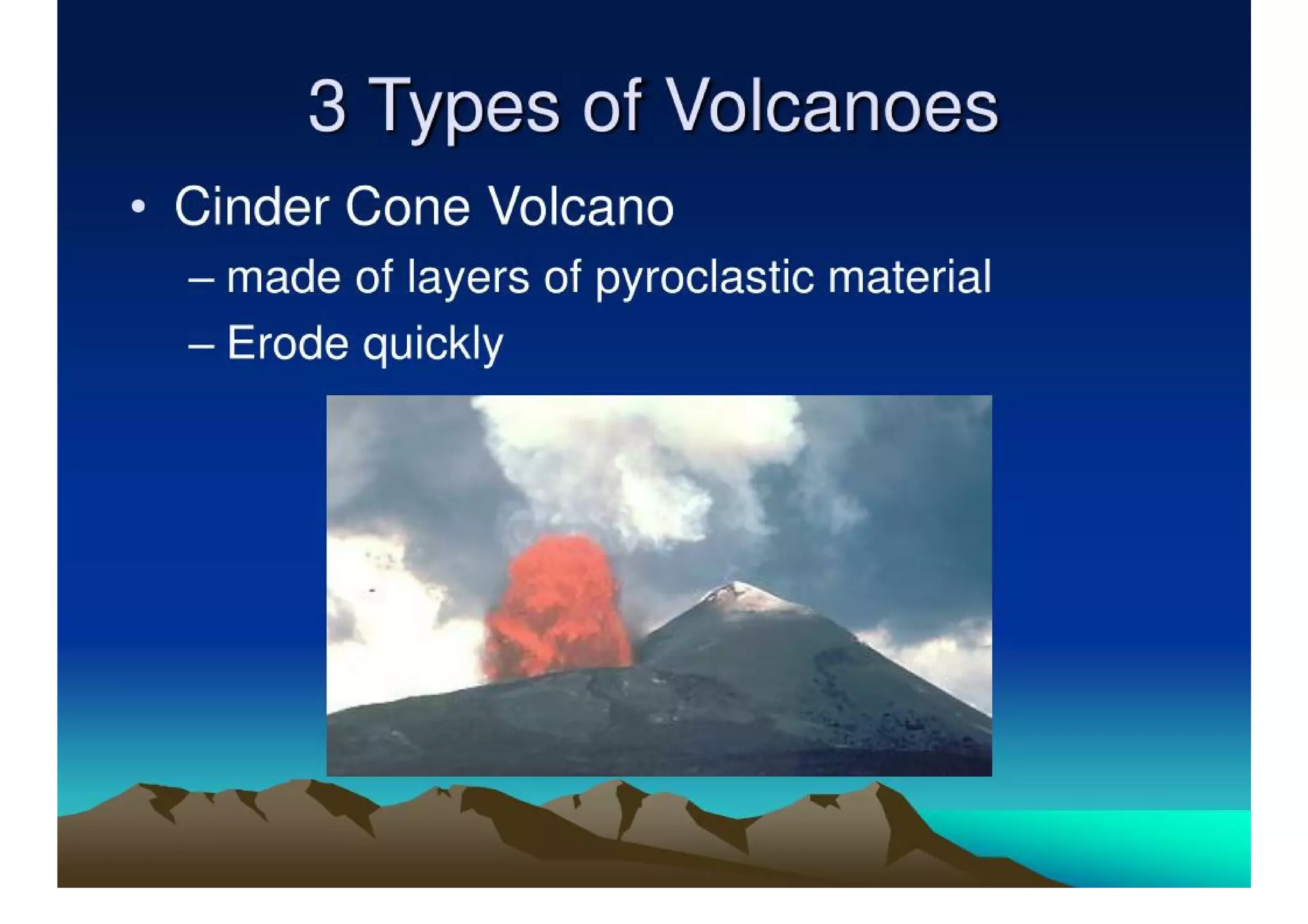 3 Types of Volcanoes

• Cinder Cone Volcano
– made of layers of pyroclastic material
– Erode quickly